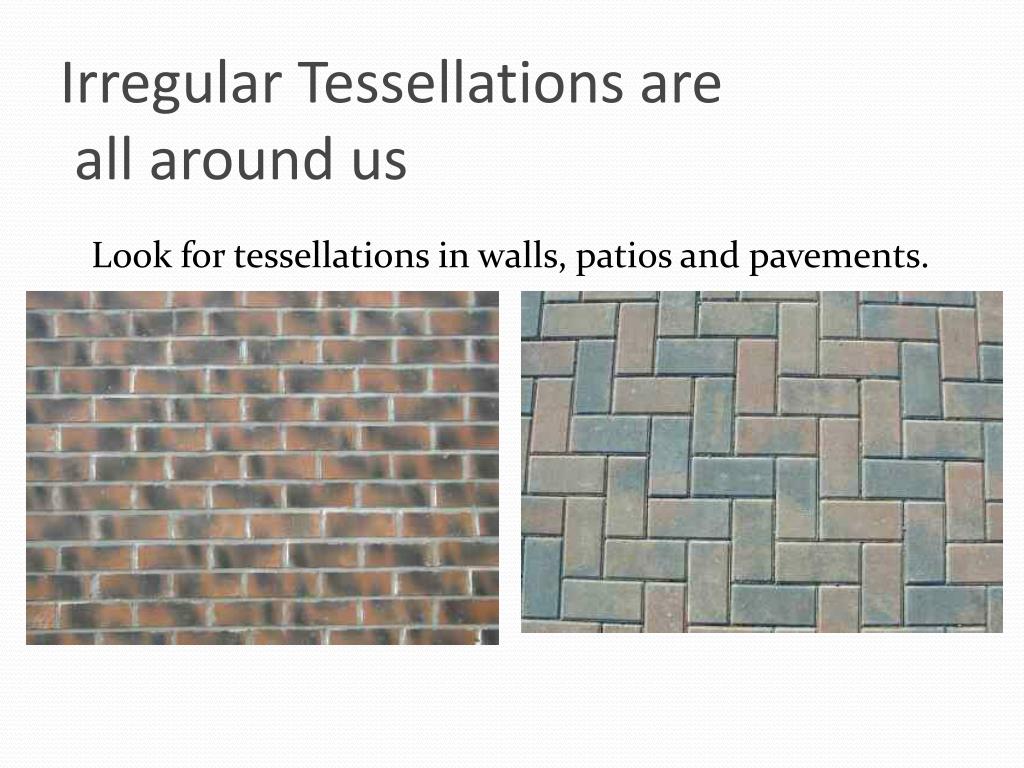 Irregular Tessellations are all around us

Look for tessellations in walls, patios and pavements.